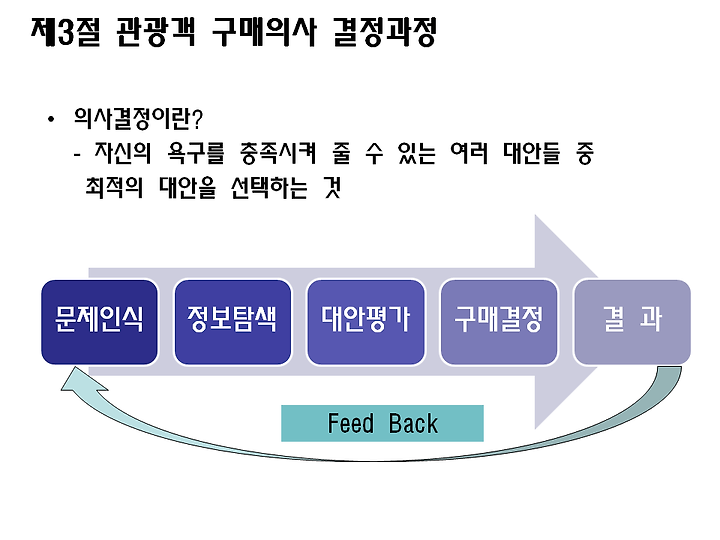 제3절 관광객 구매의사 결정과정

• 의사결정이란?
- 자신의 욕구를 충족시켜 줄 수 있는 여러 대안들 중 최적의 대안을 선택하는 것

문제인식

정보탐색

대안평가

구매결정

결 과

Feed Back